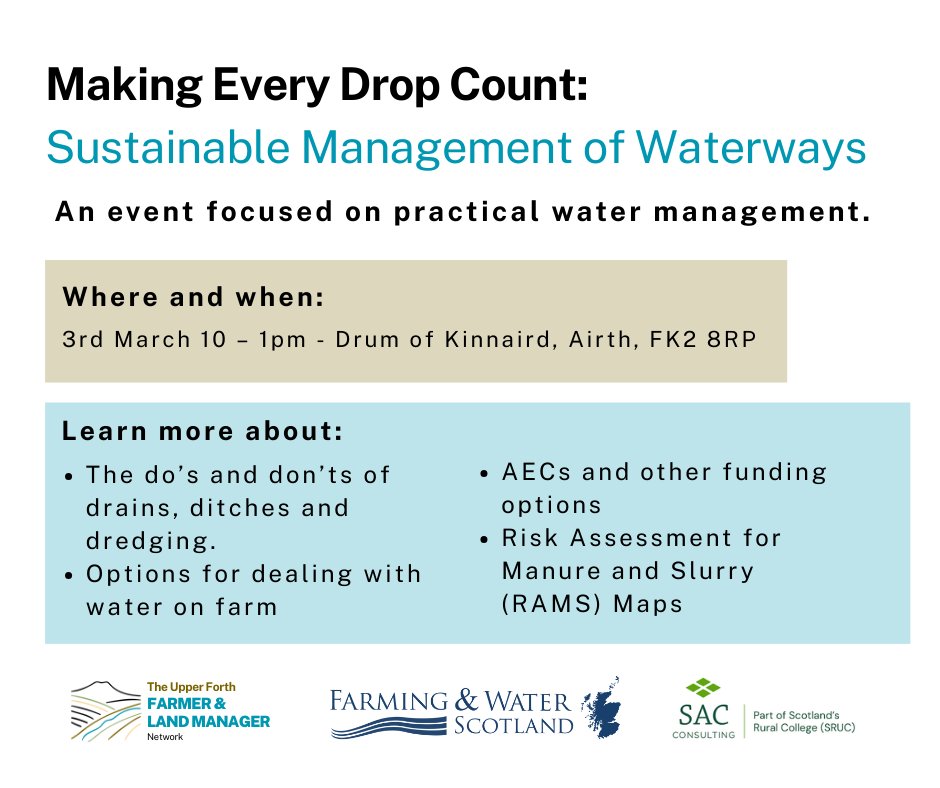 Making Every Drop Count:
Sustainable Management of Waterways

An event focused on practical water management.

Where and when:
3rd March 10 – 1pm - Drum of Kinnaird, Airth, FK2 8RP

Learn more about:
• The do's and don'ts of drains, ditches and dredging.
• Options for dealing with water on farm

• AECs and other funding options
• Risk Assessment for Manure and Slurry (RAMS) Maps

The Upper Forth
FARMER &
LAND MANAGER
Network

FARMING & WATER
SCOTLAND

SAC
CONSULTING
Part of Scotland's Rural College (SRUC)